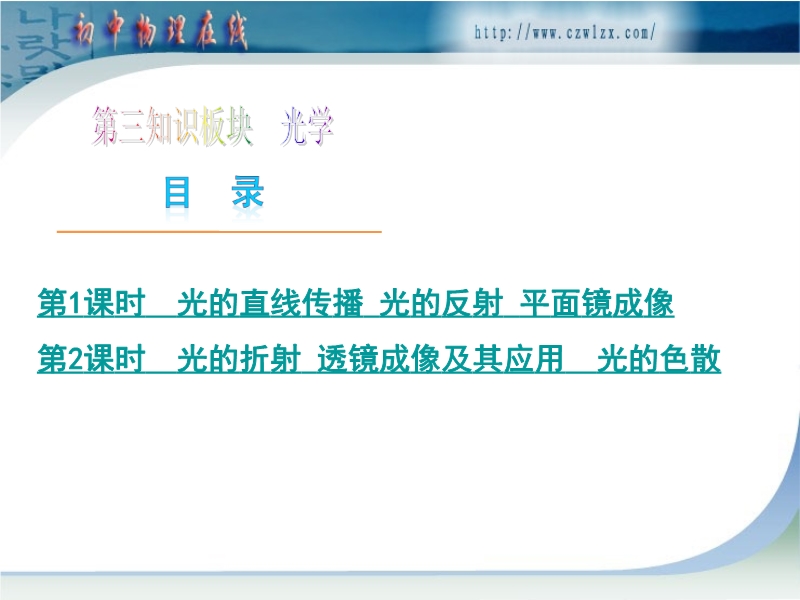 初中物理在线

http://www.czwlzx.com/

第三知识板块　光学

目　录

第1课时　光的直线传播 光的反射 平面镜成像

第2课时　光的折射 透镜成像及其应用　光的色散